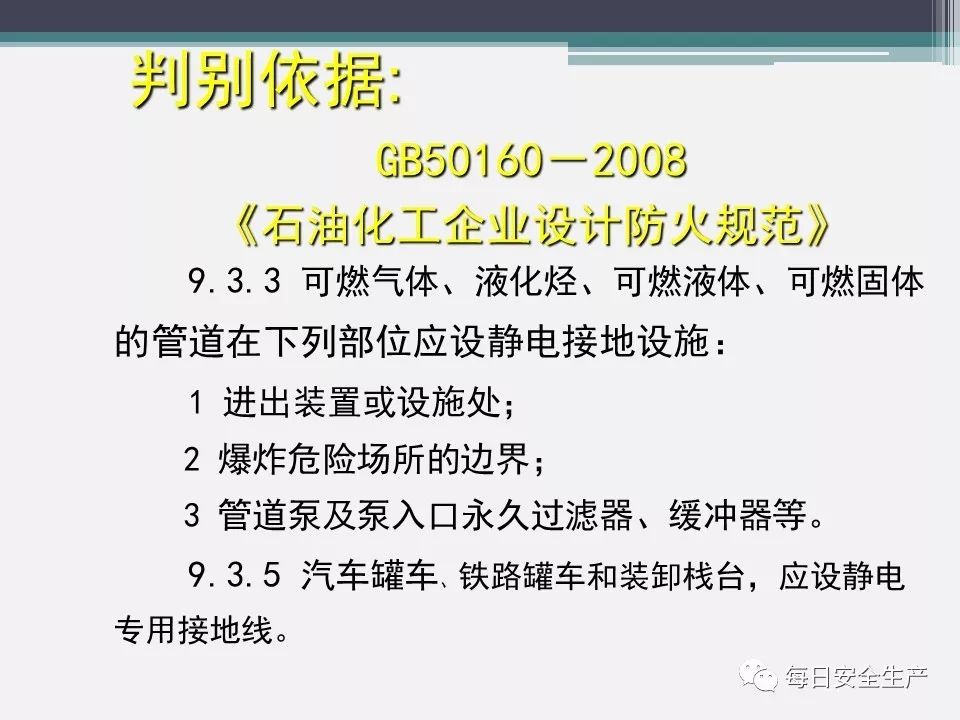 判别依据:

GB50160－2008

《石油化工企业设计防火规范》

9.3.3 可燃气体、液化烃、可燃液体、可燃固体的管道在下列部位应设静电接地设施：

1 进出装置或设施处；

2 爆炸危险场所的边界；

3 管道泵及泵入口永久过滤器、缓冲器等。

9.3.5 汽车罐车、铁路罐车和装卸栈台，应设静电专用接地线。

每日安全生产